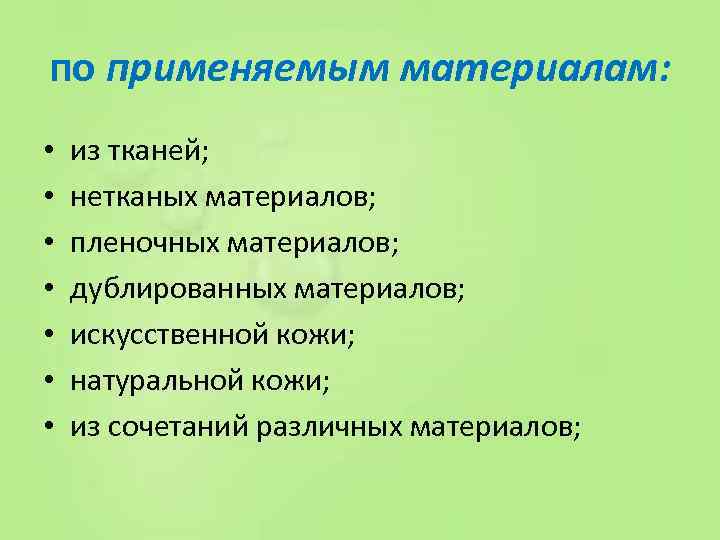 по применяемым материалам:

• из тканей;
• нетканых материалов;
• пленочных материалов;
• дублированных материалов;
• искусственной кожи;
• натуральной кожи;
• из сочетаний различных материалов;